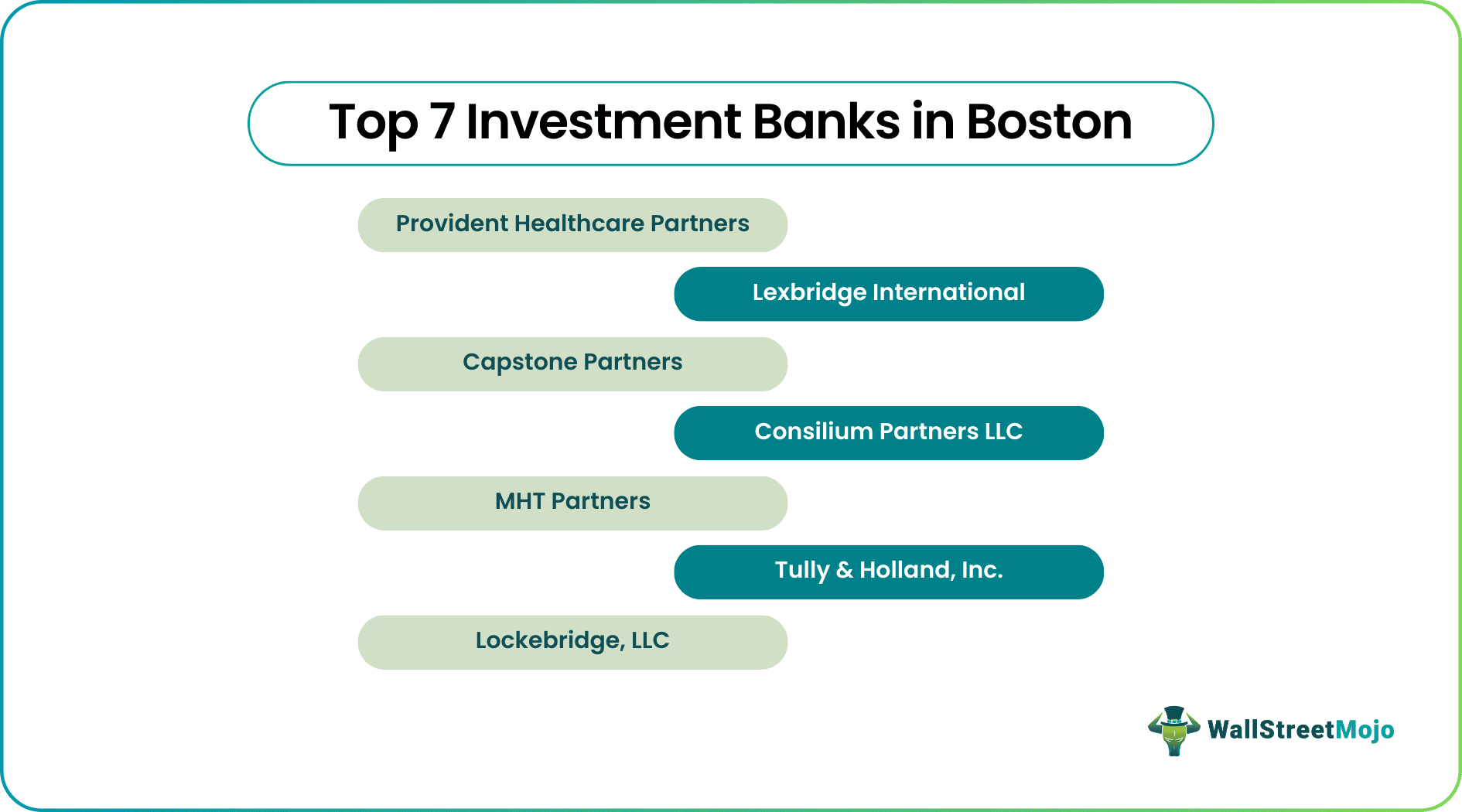 Top 7 Investment Banks in Boston

Provident Healthcare Partners

Lexbridge International

Capstone Partners

Consilium Partners LLC

MHT Partners

Tully & Holland, Inc.

Lockebridge, LLC

WallStreetMojo